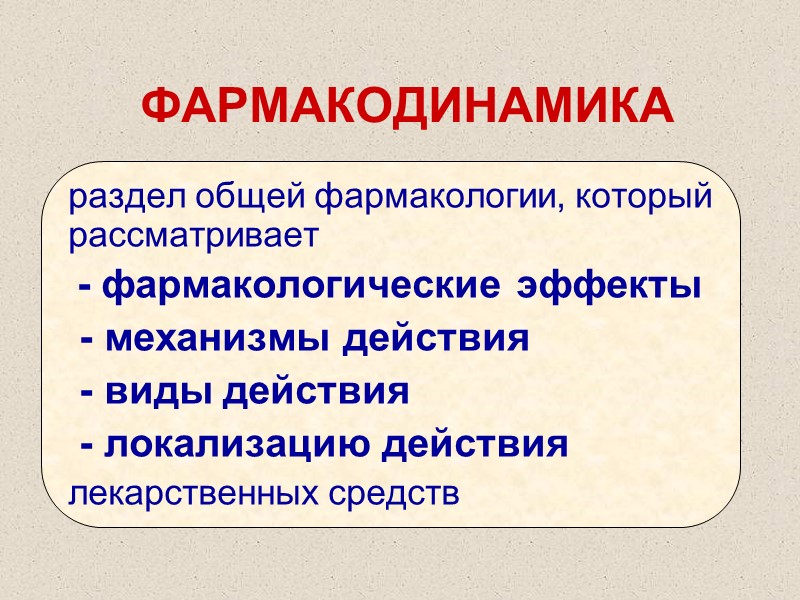 ФАРМАКОДИНАМИКА

раздел общей фармакологии, который рассматривает

- фармакологические эффекты

- механизмы действия

- виды действия

- локализацию действия

лекарственных средств